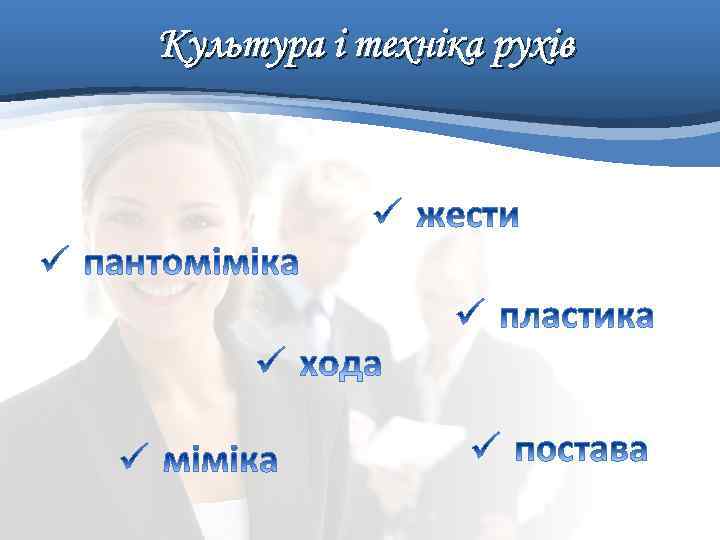 Культура і техніка рухів

✓ жести

✓ пантоміміка

✓ пластика

✓ хода

✓ міміка

✓ постава